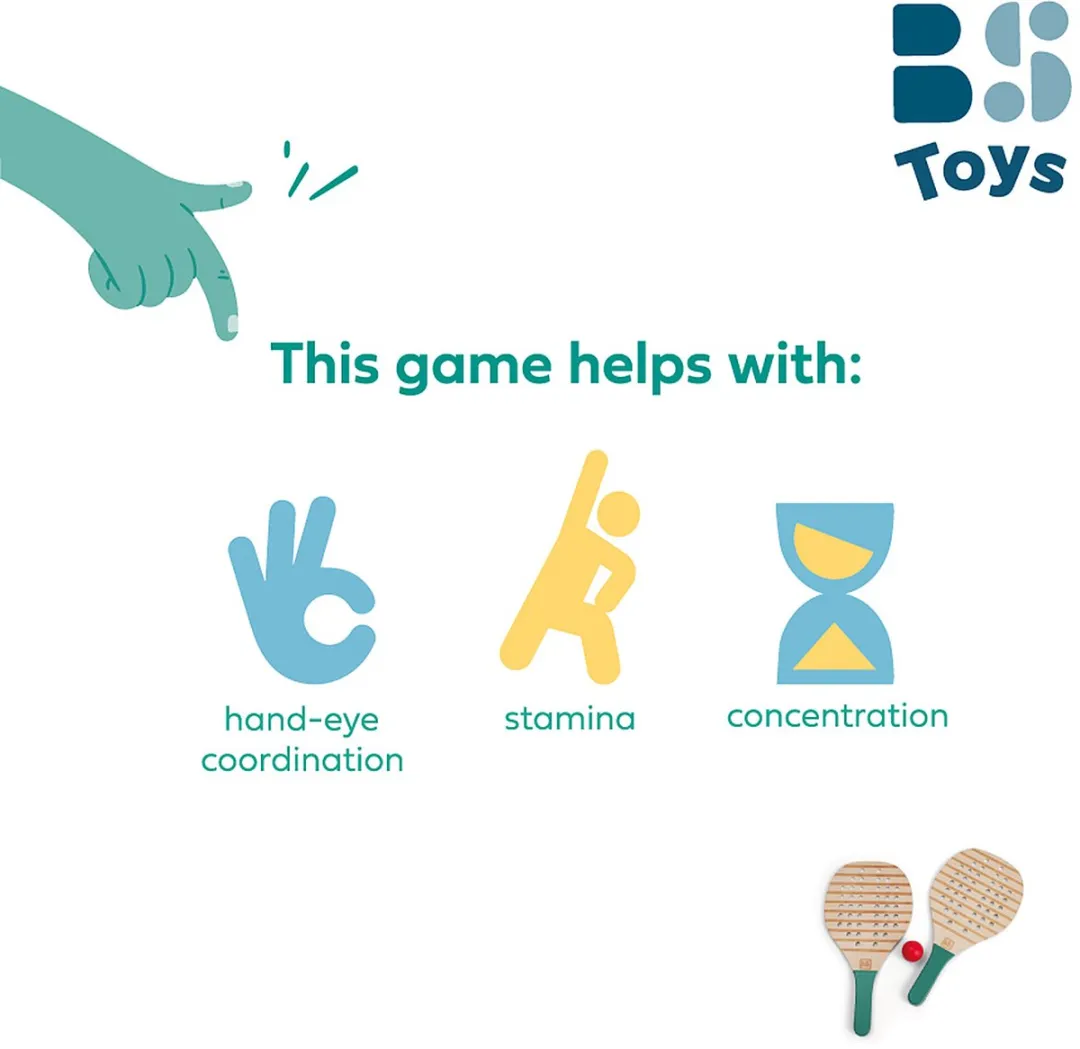 BS
Toys

This game helps with:

hand-eye coordination

stamina

concentration